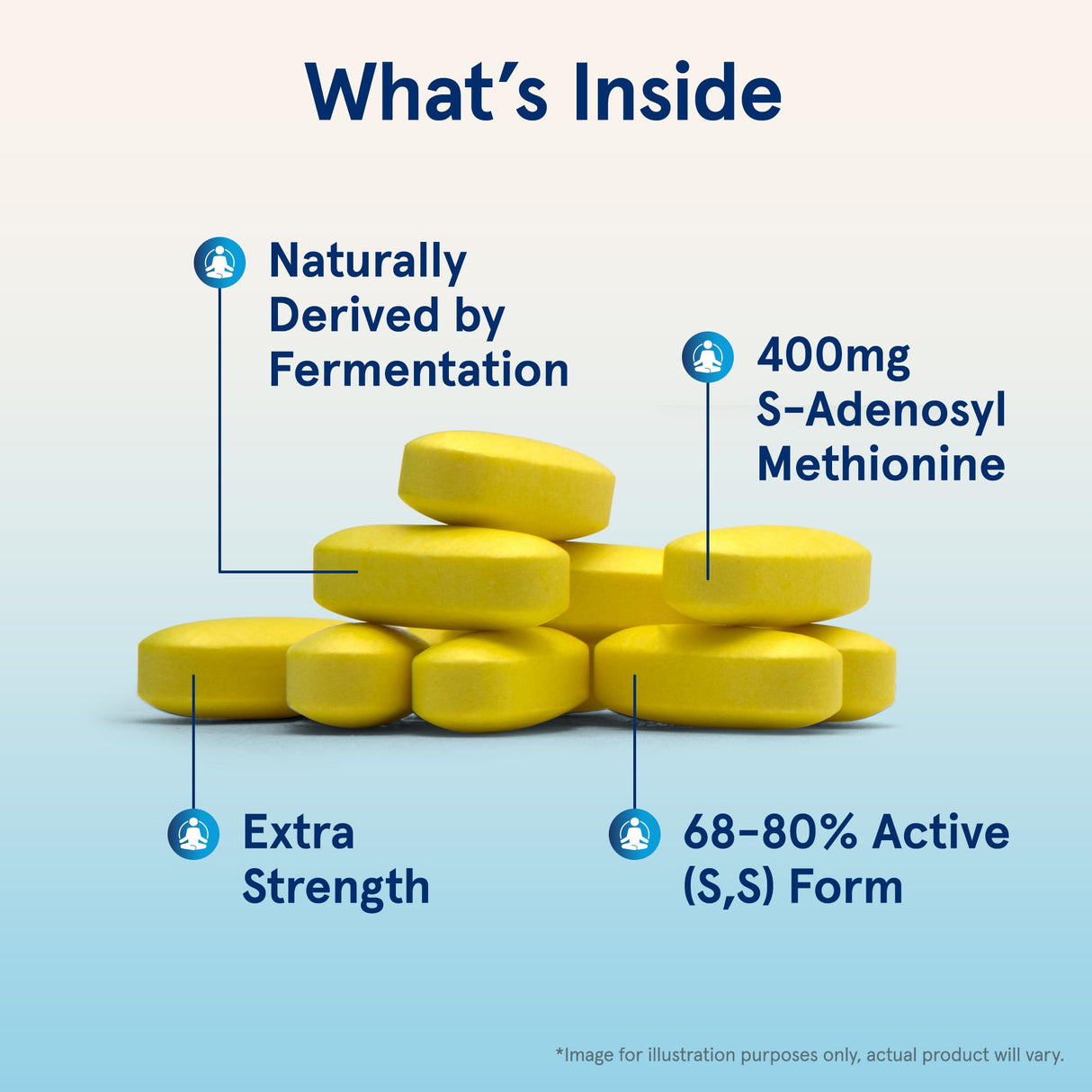 What's Inside

Naturally Derived by Fermentation

400mg S-Adenosyl Methionine

Extra Strength

68-80% Active (S,S) Form

*Image for illustration purposes only, actual product will vary.